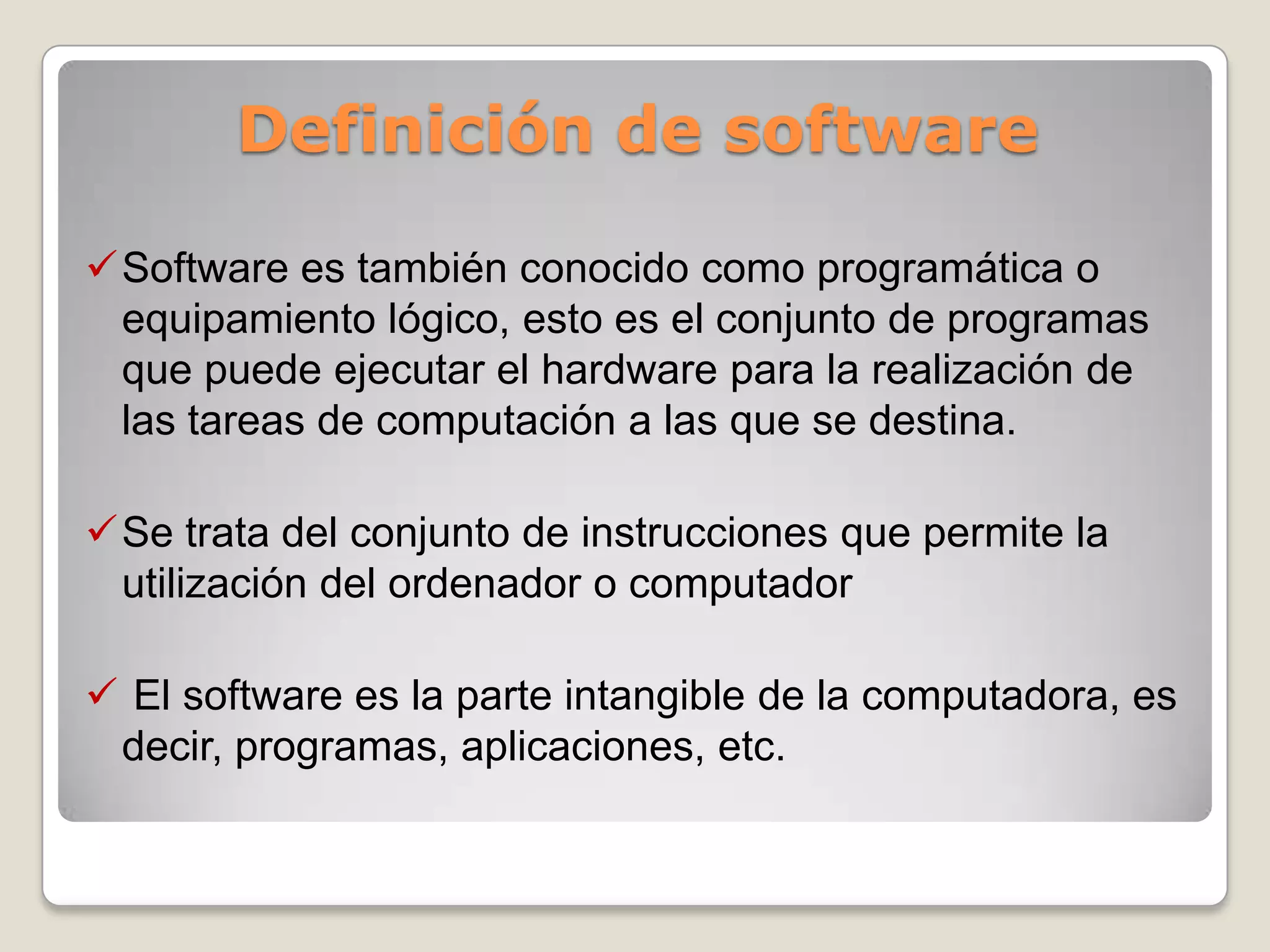 Definición de software

✓ Software es también conocido como programática o equipamiento lógico, esto es el conjunto de programas que puede ejecutar el hardware para la realización de las tareas de computación a las que se destina.

✓ Se trata del conjunto de instrucciones que permite la utilización del ordenador o computador

✓ El software es la parte intangible de la computadora, es decir, programas, aplicaciones, etc.